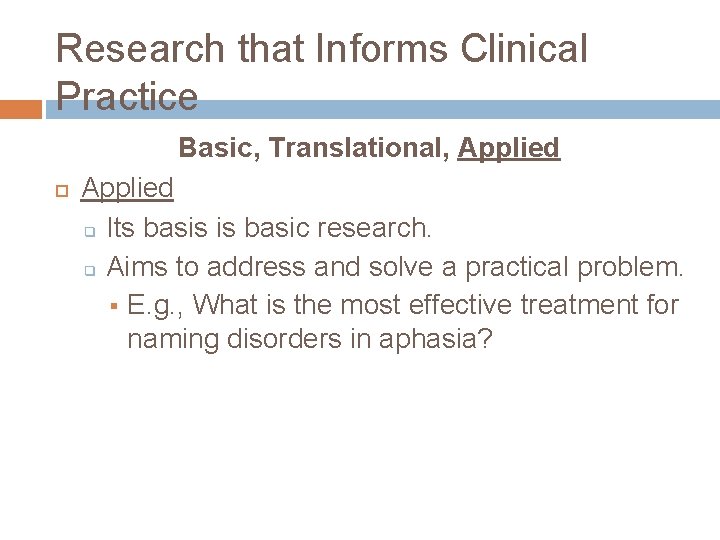 Research that Informs Clinical Practice

Basic, Translational, Applied

Applied

Its basis is basic research.

Aims to address and solve a practical problem.

E.g., What is the most effective treatment for naming disorders in aphasia?